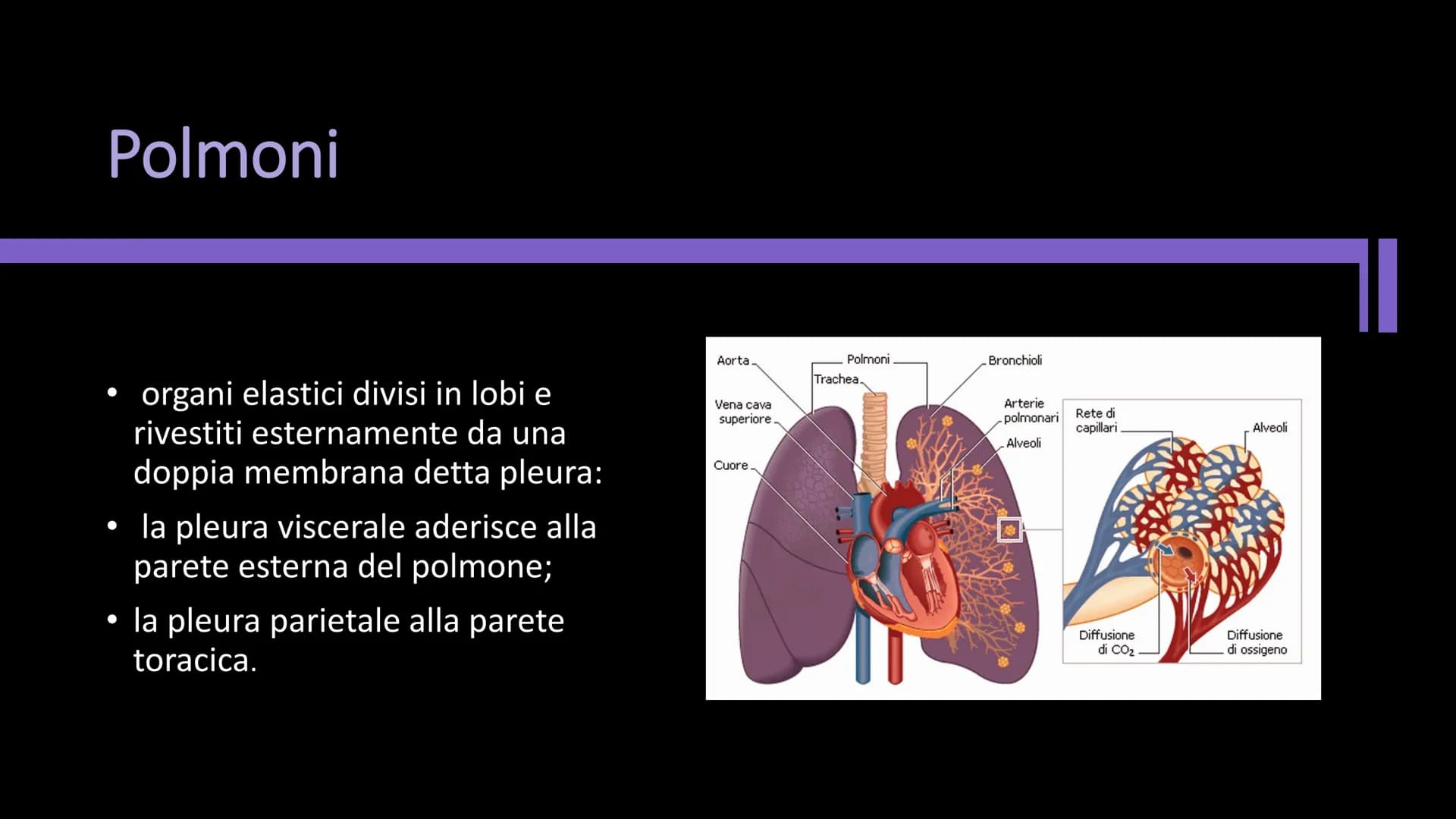 Polmoni

• organi elastici divisi in lobi e rivestiti esternamente da una doppia membrana detta pleura:

• la pleura viscerale aderisce alla parete esterna del polmone;

• la pleura parietale alla parete toracica.

Aorta
Polmoni
Trachea
Bronchioli
Vena cava superiore
Arterie polmonari
Alveoli
Cuore
Rete di capillari
Alveoli
Diffusione di $CO_2$
Diffusione di ossigeno